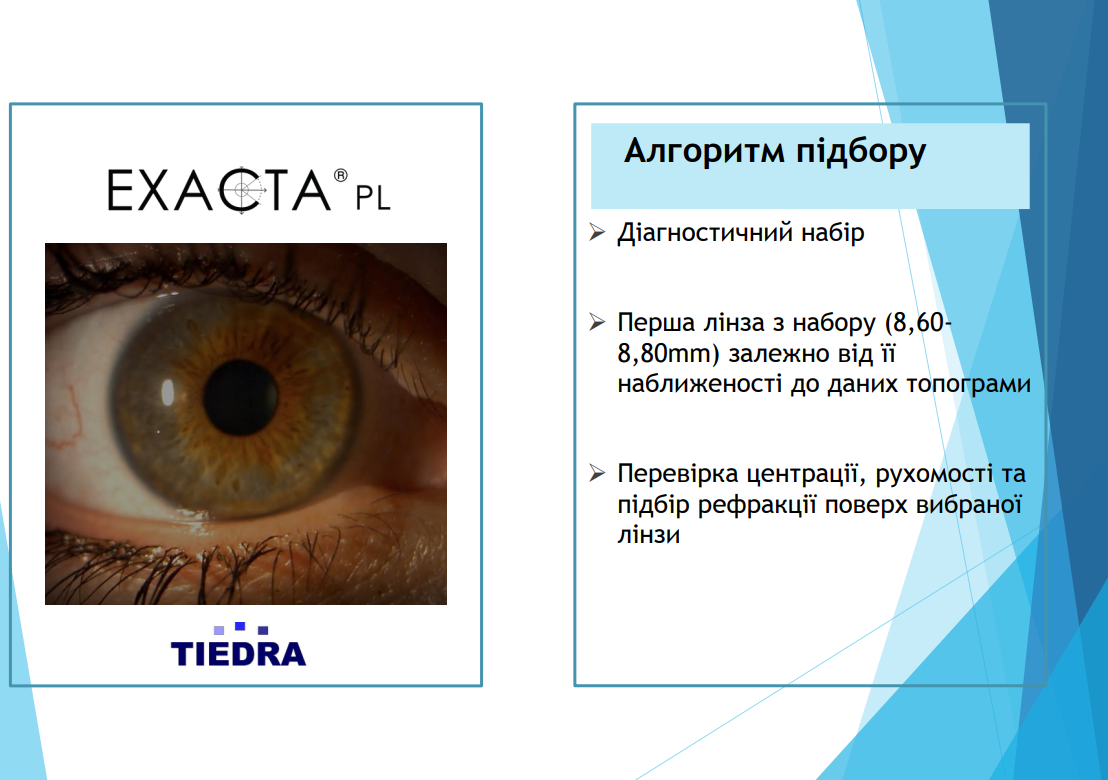 EXACTA® PL

TIEDRA

Алгоритм підбору

➢ Діагностичний набір

➢ Перша лінза з набору (8,60-8,80mm) залежно від її наближеності до даних топограми

➢ Перевірка центрації, рухомості та підбір рефракції поверх вибраної лінзи